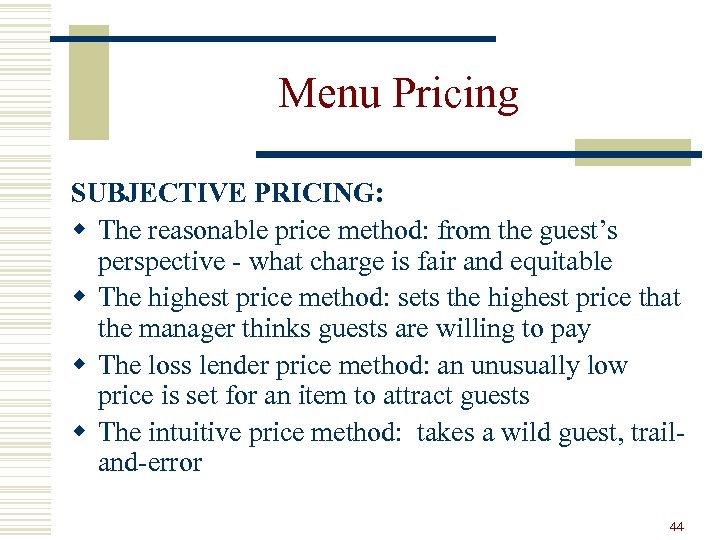 Menu Pricing

SUBJECTIVE PRICING:

- The reasonable price method: from the guest’s perspective - what charge is fair and equitable
- The highest price method: sets the highest price that the manager thinks guests are willing to pay
- The loss lender price method: an unusually low price is set for an item to attract guests
- The intuitive price method: takes a wild guest, trail-and-error

44